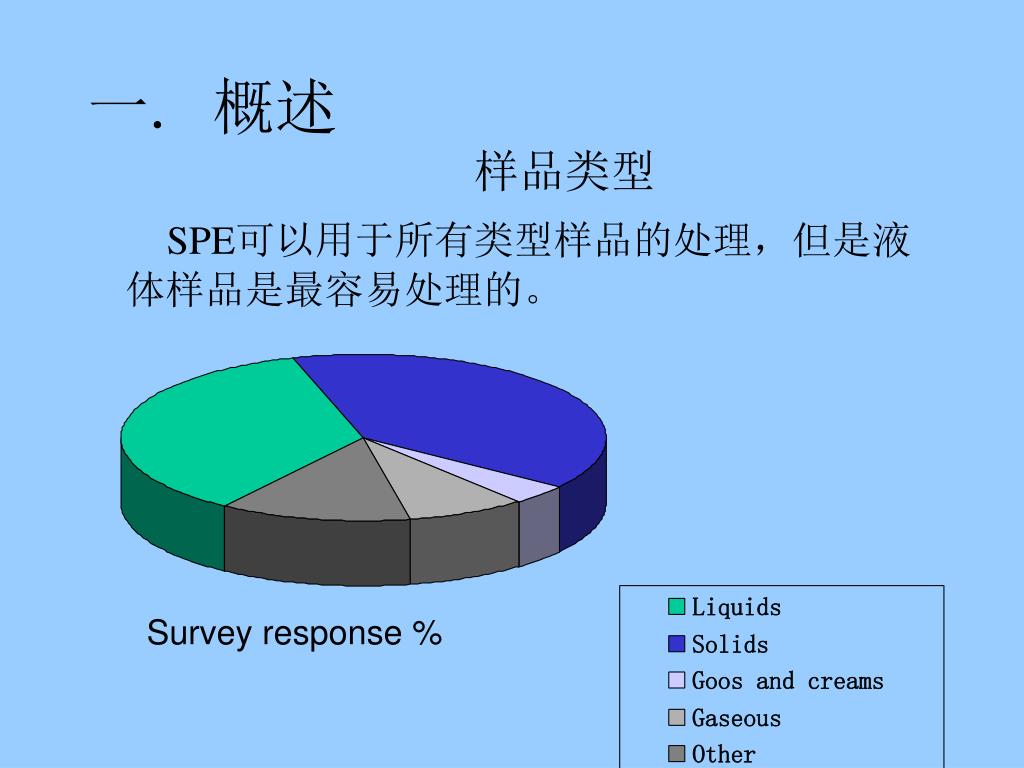 一. 概述

样品类型

SPE可以用于所有类型样品的处理，但是液体样品是最容易处理的。

Survey response %

Liquids
Solids
Goos and creams
Gaseous
Other